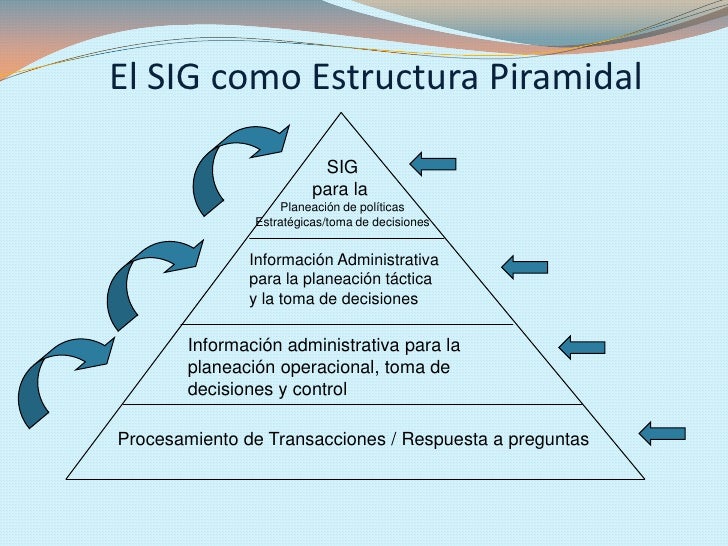 El SIG como Estructura Piramidal

SIG
para la
Planeación de políticas
Estratégicas/toma de decisiones

Información Administrativa
para la planeación táctica
y la toma de decisiones

Información administrativa para la
planeación operacional, toma de
decisiones y control

Procesamiento de Transacciones / Respuesta a preguntas